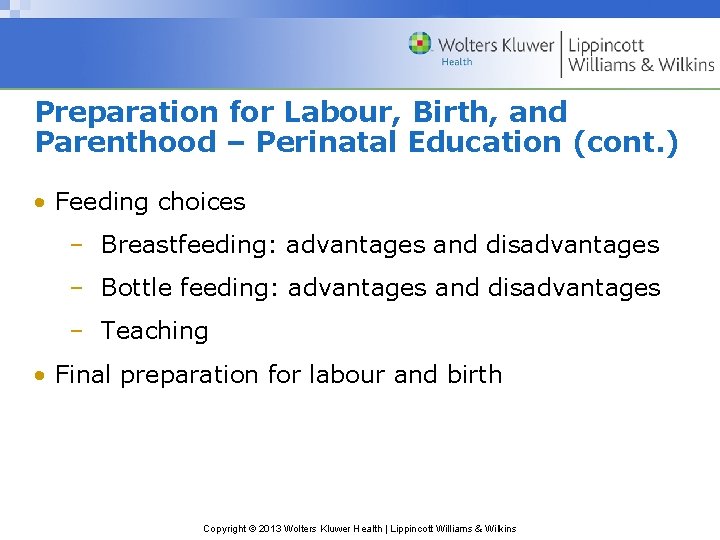 Wolters Kluwer Health | Lippincott Williams & Wilkins

Preparation for Labour, Birth, and Parenthood – Perinatal Education (cont.)

• Feeding choices
  – Breastfeeding: advantages and disadvantages
  – Bottle feeding: advantages and disadvantages
  – Teaching
• Final preparation for labour and birth

Copyright © 2013 Wolters Kluwer Health | Lippincott Williams & Wilkins